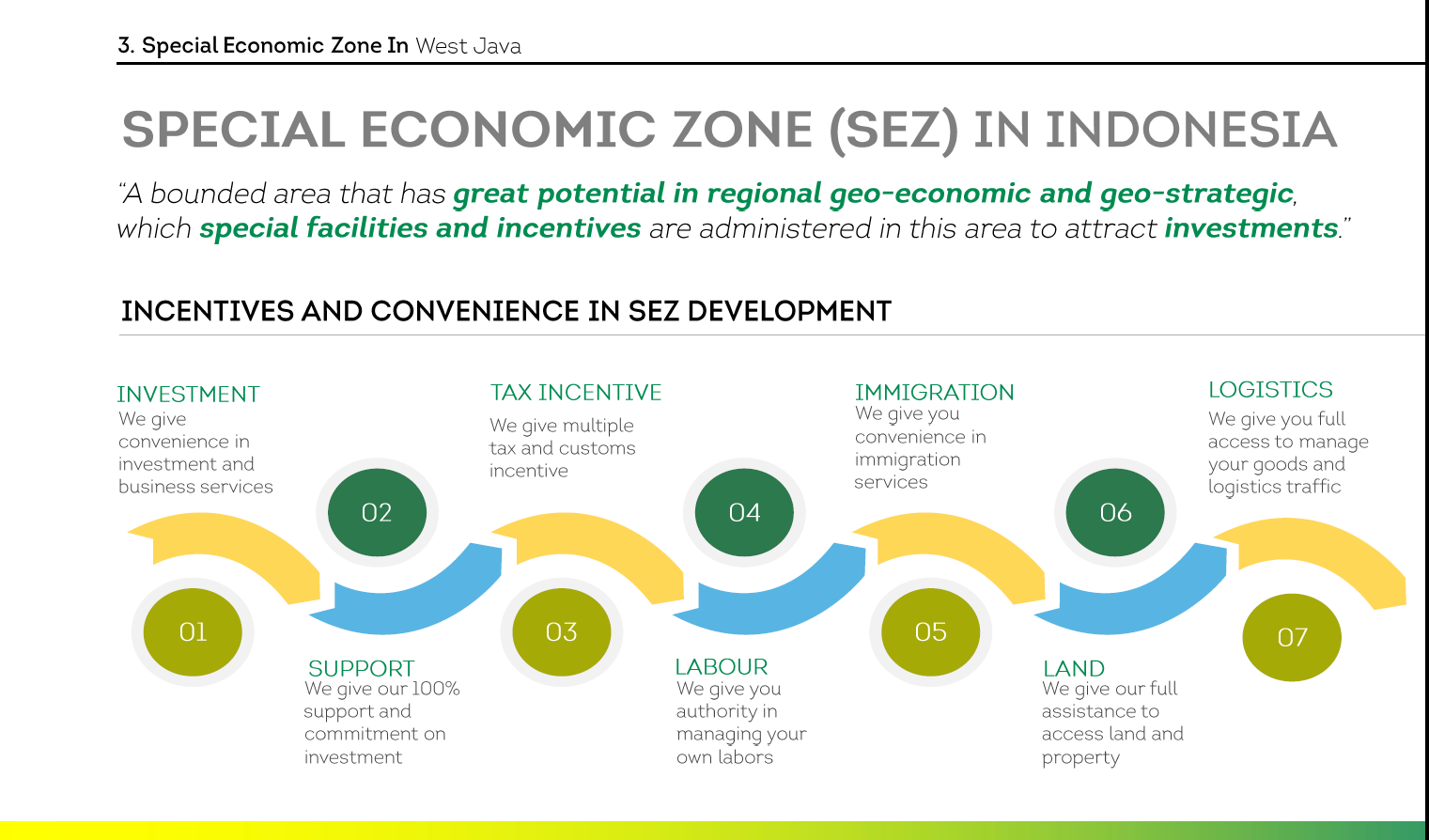 3. Special Economic Zone In West Java

SPECIAL ECONOMIC ZONE (SEZ) IN INDONESIA

"A bounded area that has great potential in regional geo-economic and geo-strategic, which special facilities and incentives are administered in this area to attract investments."

INCENTIVES AND CONVENIENCE IN SEZ DEVELOPMENT

INVESTMENT
We give convenience in investment and business services

01

02

SUPPORT
We give our 100% support and commitment on investment

TAX INCENTIVE
We give multiple tax and customs incentive

03

04

LABOUR
We give you authority in managing your own labors

IMMIGRATION
We give you convenience in immigration services

05

06

LAND
We give our full assistance to access land and property

LOGISTICS
We give you full access to manage your goods and logistics traffic

07